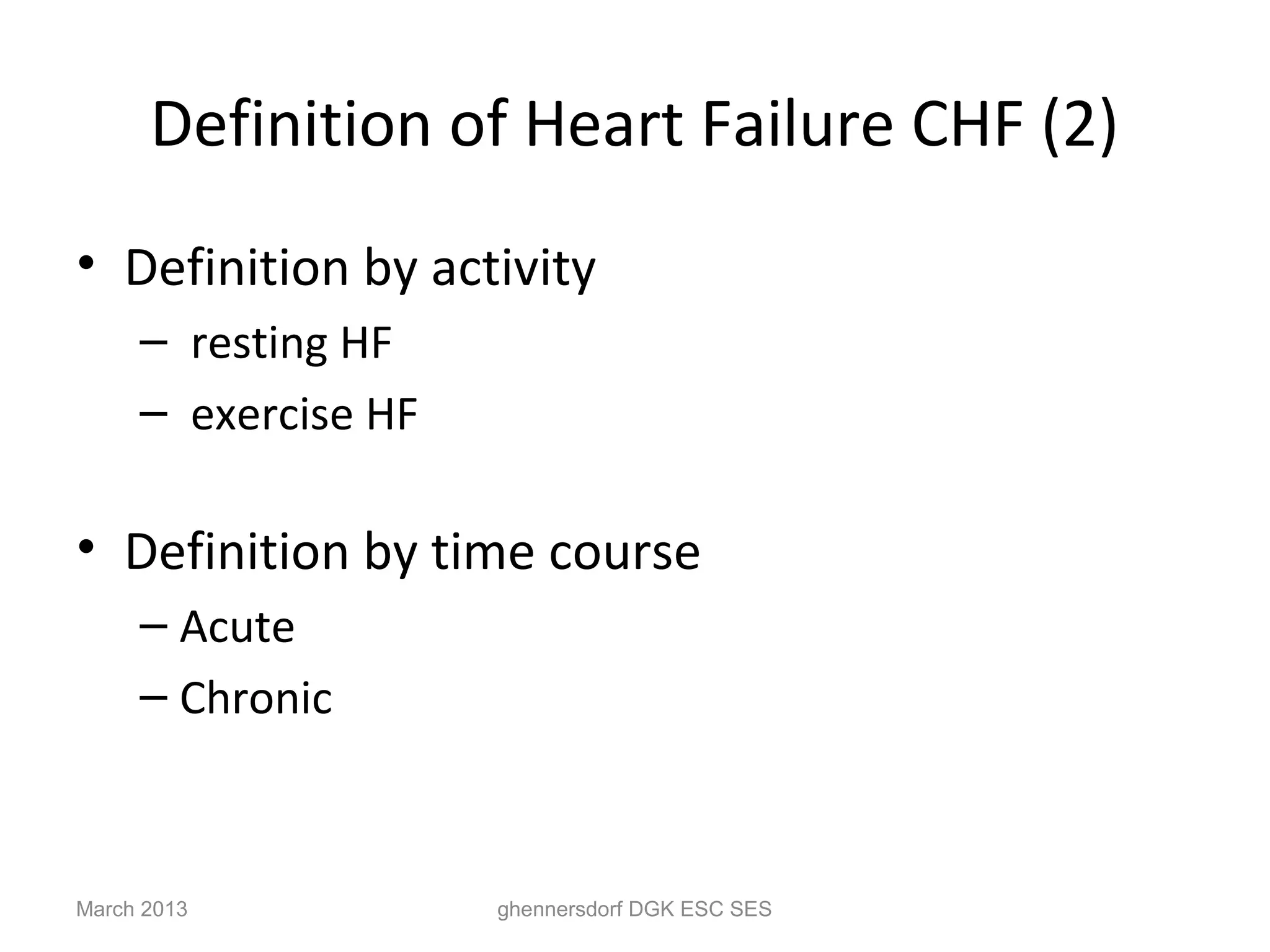 Definition of Heart Failure CHF (2)

• Definition by activity
– resting HF
– exercise HF

• Definition by time course
– Acute
– Chronic

March 2013

ghennersdorf DGK ESC SES